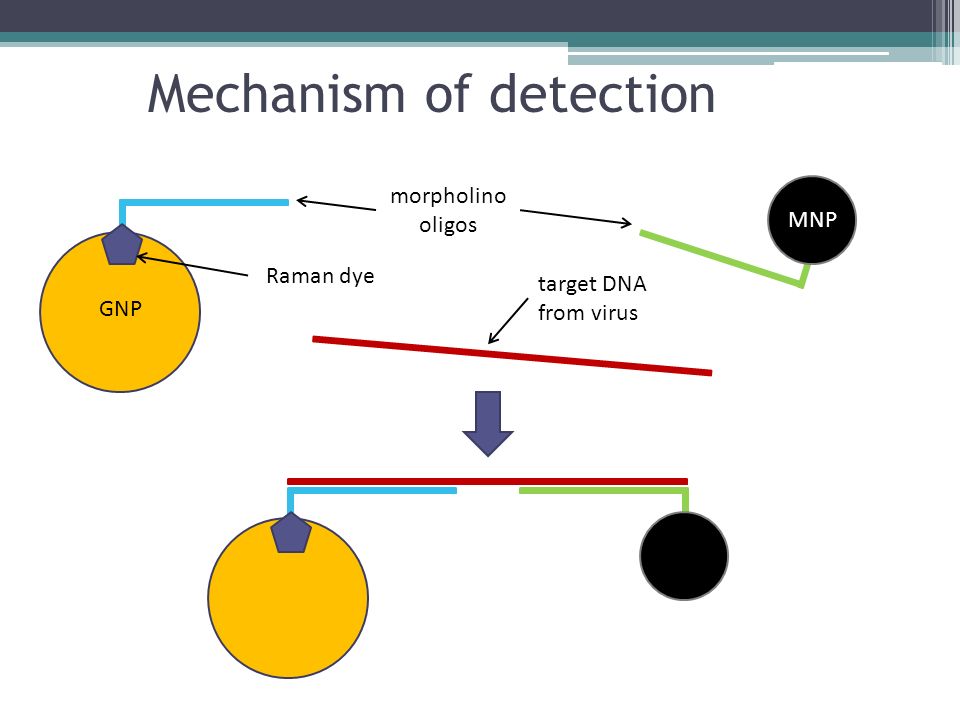 Mechanism of detection

morpholino oligos

MNP

Raman dye

GNP

target DNA from virus